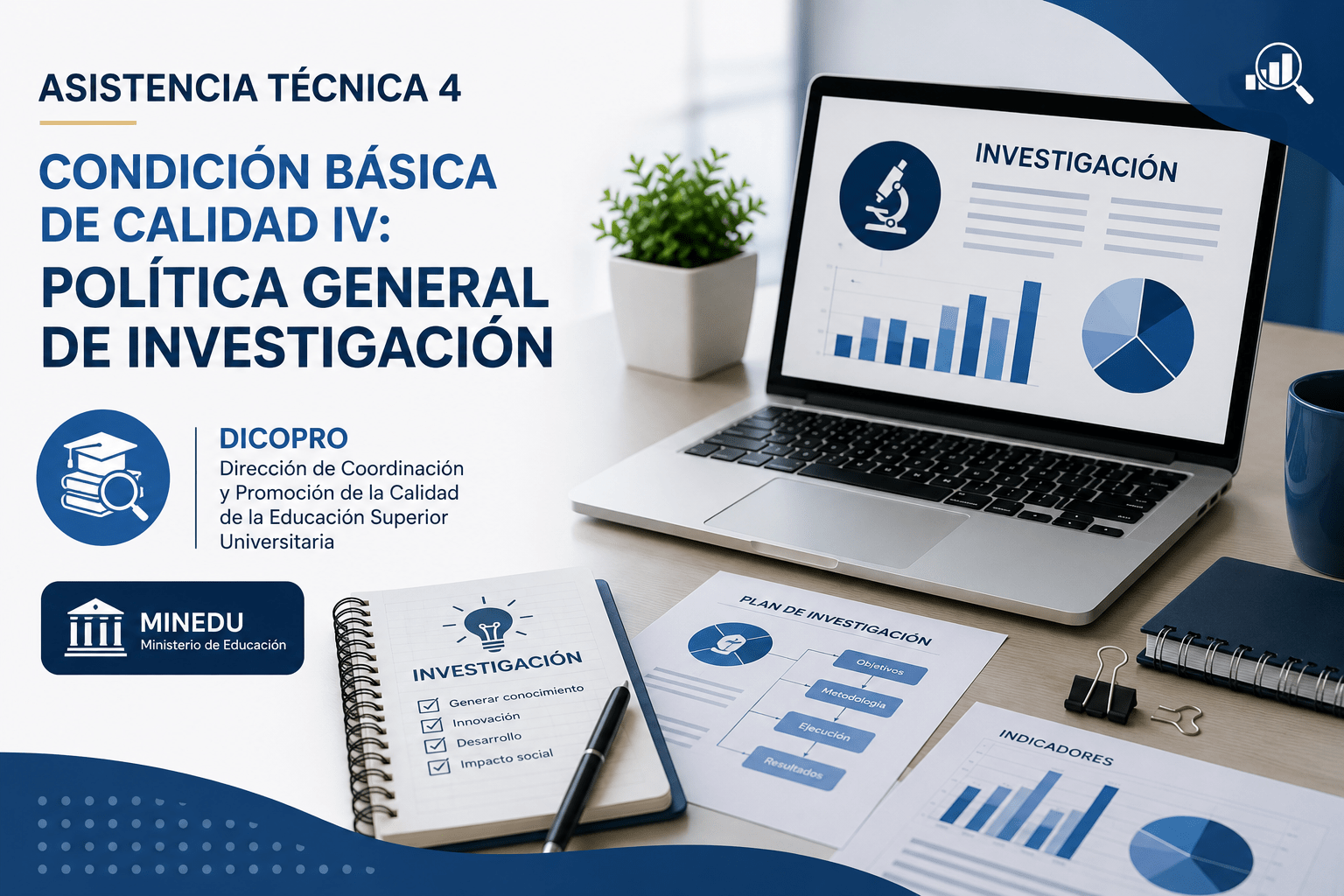 ASISTENCIA TÉCNICA 4

CONDICIÓN BÁSICA DE CALIDAD IV: POLÍTICA GENERAL DE INVESTIGACIÓN

DICOPRO
Dirección de Coordinación y Promoción de la Calidad de la Educación Superior Universitaria

MINEDU
Ministerio de Educación

INVESTIGACIÓN

INVESTIGACIÓN
Generar conocimiento
Innovación
Desarrollo
Impacto social

PLAN DE INVESTIGACIÓN
Objetivos
Metodología
Ejecución
Resultados

INDICADORES